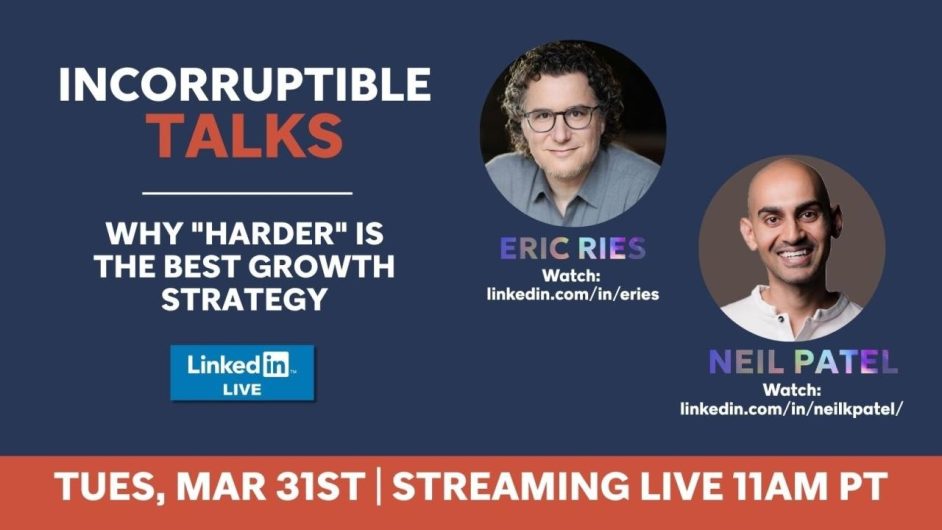 INCORRUPTIBLE
TALKS

WHY "HARDER" IS THE BEST GROWTH STRATEGY

LinkedIn
LIVE

ERIC RIES
Watch:
linkedin.com/in/eries

NEIL PATEL
Watch:
linkedin.com/in/neilkpatel/

TUES, MAR 31ST | STREAMING LIVE 11AM PT